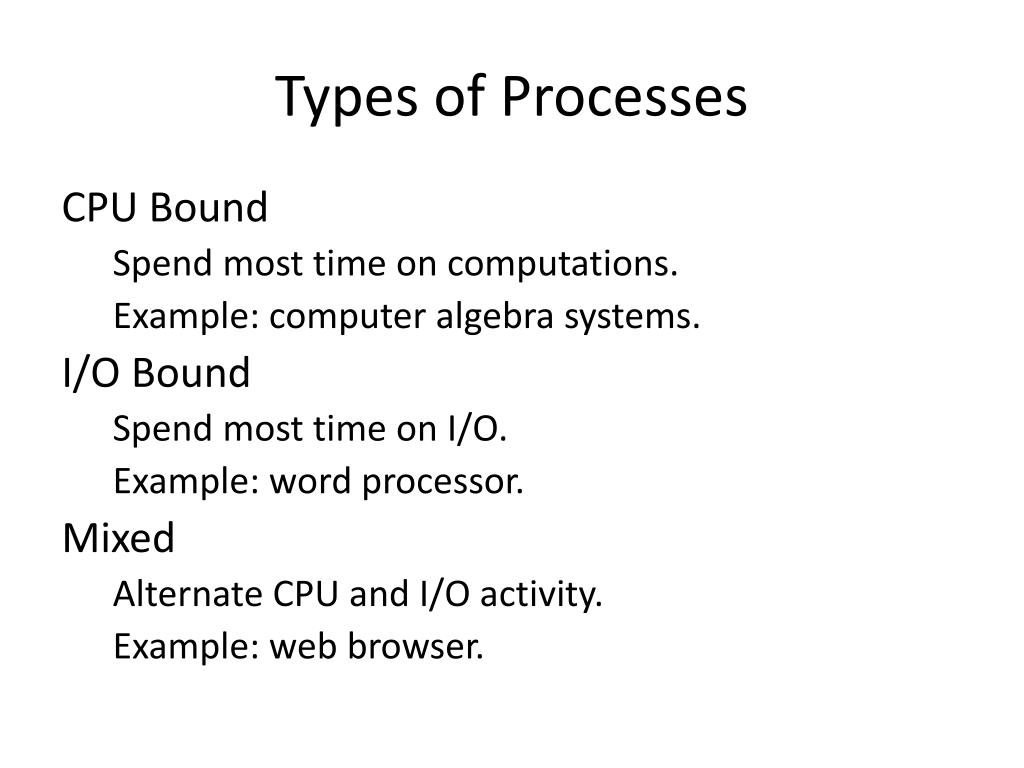 Types of Processes

CPU Bound

Spend most time on computations.

Example: computer algebra systems.

I/O Bound

Spend most time on I/O.

Example: word processor.

Mixed

Alternate CPU and I/O activity.

Example: web browser.